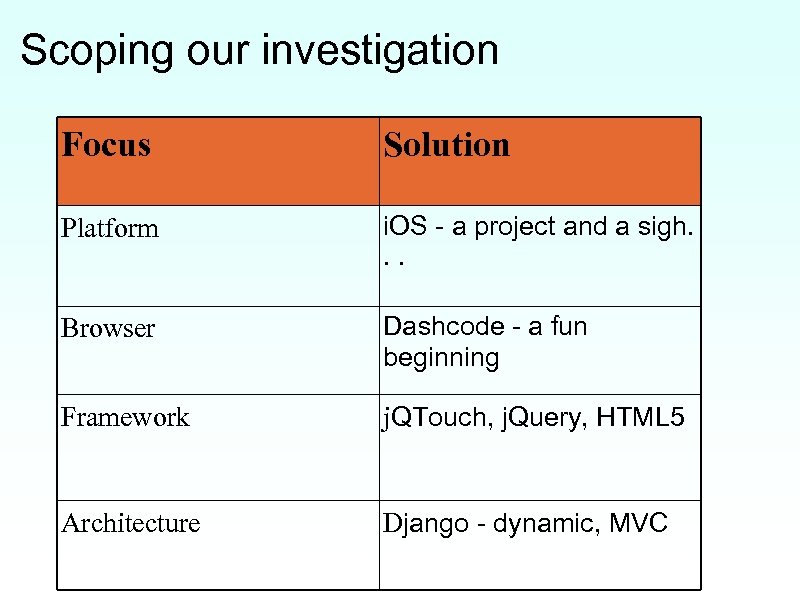 Scoping our investigation

| Focus | Solution |
|---|---|
| Platform | iOS - a project and a sigh. . . |
| Browser | Dashcode - a fun beginning |
| Framework | jQTouch, jQuery, HTML5 |
| Architecture | Django - dynamic, MVC |